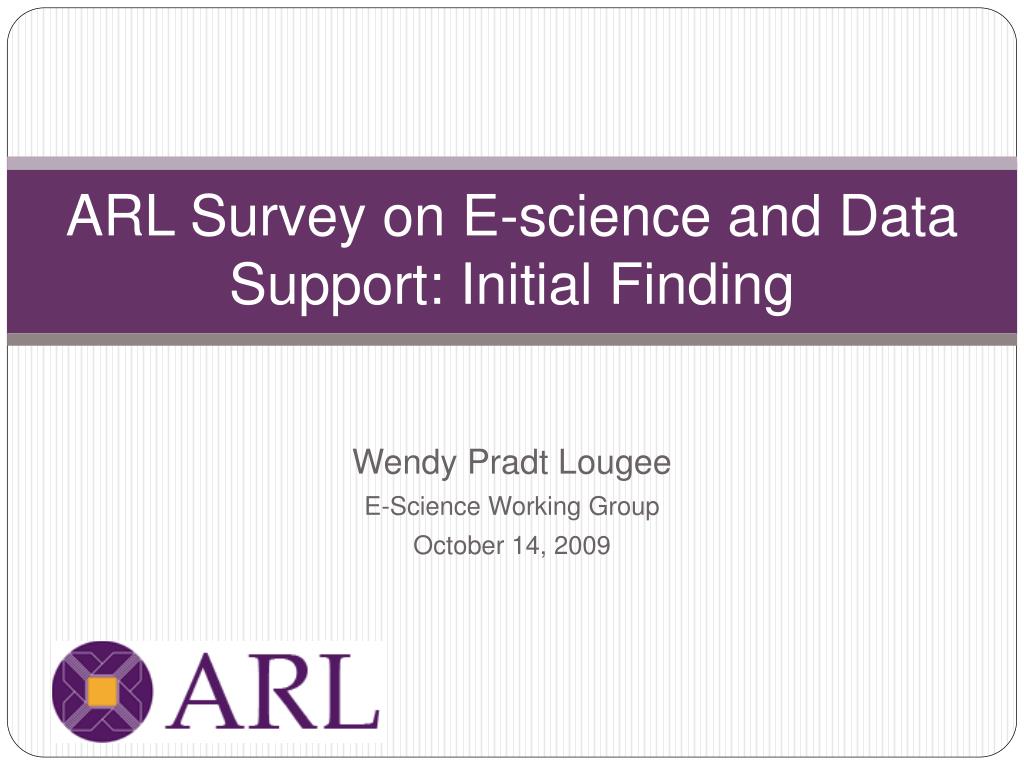 ARL Survey on E-science and Data Support: Initial Finding

Wendy Pradt Lougee
E-Science Working Group
October 14, 2009

ARL